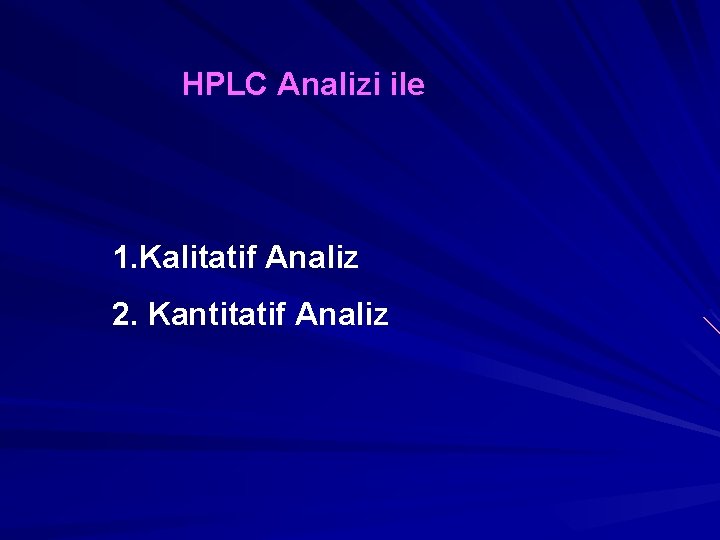 HPLC Analizi ile

1.Kalitatif Analiz

2. Kantitatif Analiz